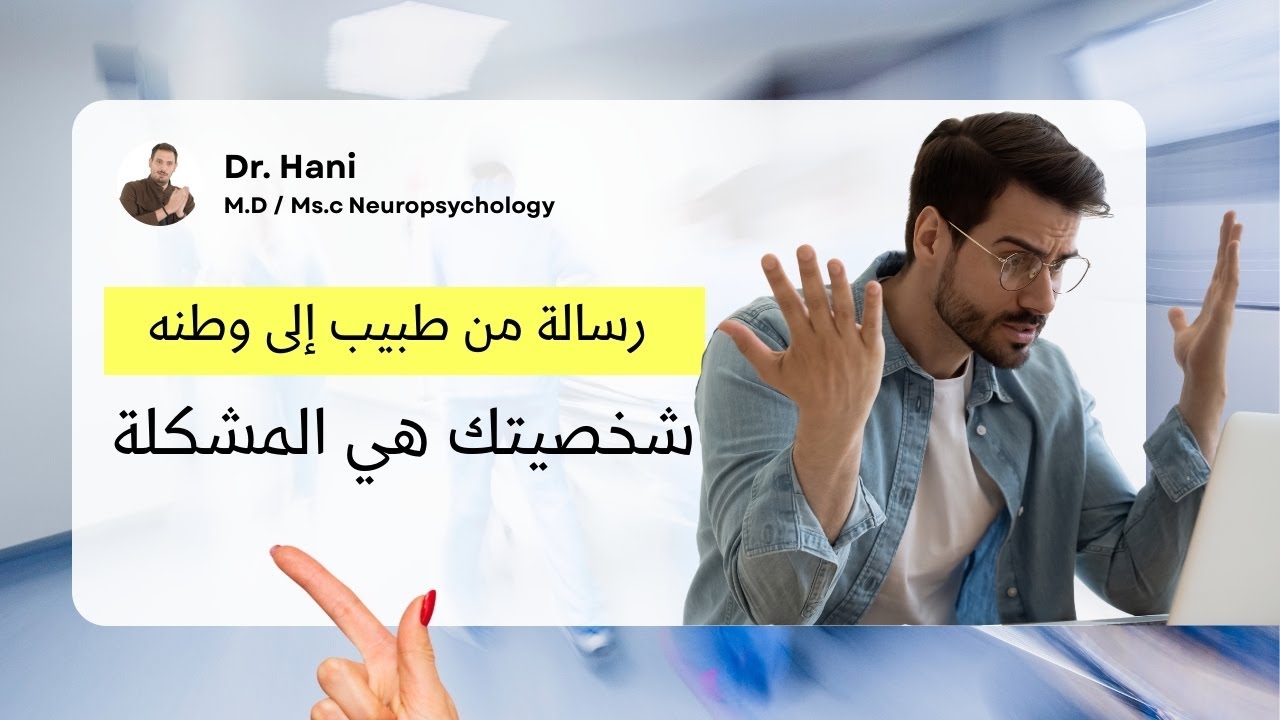 Dr. Hani
M.D / Ms.c Neuropsychology

رسالة من طبيب إلى وطنه

شخصيتك هي المشكلة